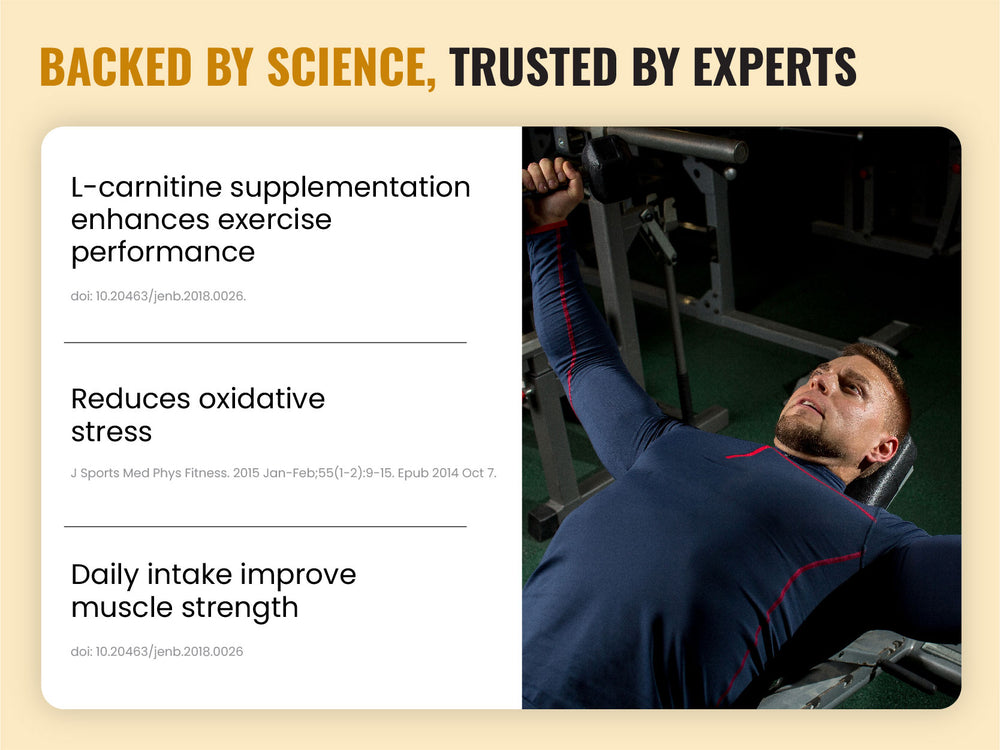 BACKED BY SCIENCE, TRUSTED BY EXPERTS

L-carnitine supplementation enhances exercise performance

doi: 10.20463/jenb.2018.0026.

Reduces oxidative stress

J Sports Med Phys Fitness. 2015 Jan-Feb;55(1-2):9-15. Epub 2014 Oct 7.

Daily intake improve muscle strength

doi: 10.20463/jenb.2018.0026